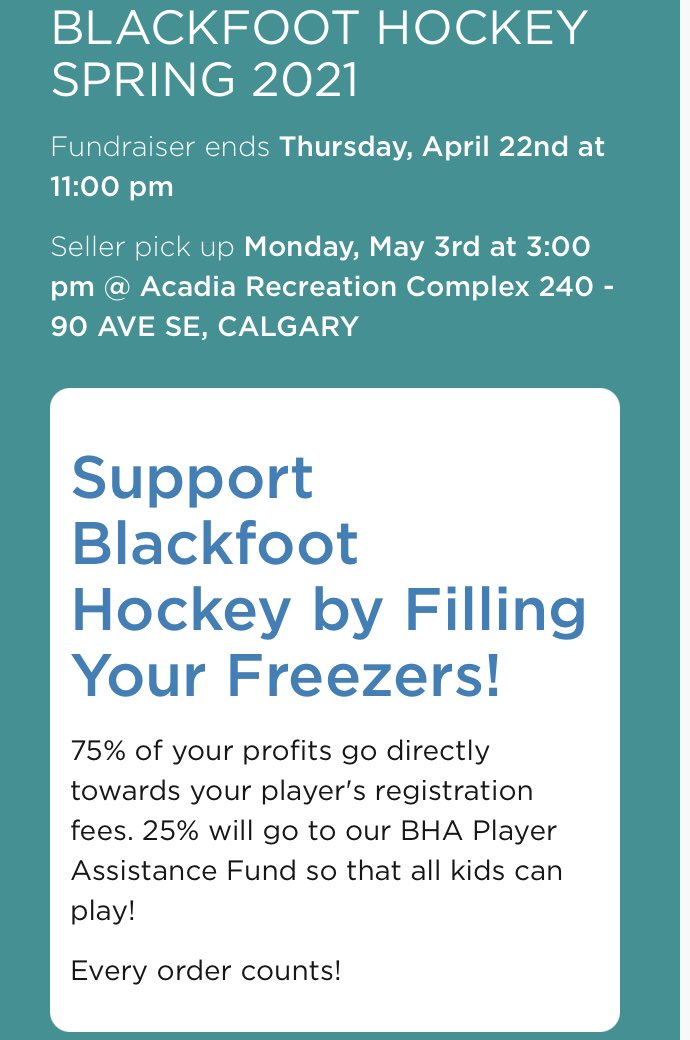 BLACKFOOT HOCKEY SPRING 2021

Fundraiser ends Thursday, April 22nd at 11:00 pm

Seller pick up Monday, May 3rd at 3:00 pm @ Acadia Recreation Complex 240 - 90 AVE SE, CALGARY

Support Blackfoot Hockey by Filling Your Freezers!

75% of your profits go directly towards your player's registration fees. 25% will go to our BHA Player Assistance Fund so that all kids can play!

Every order counts!